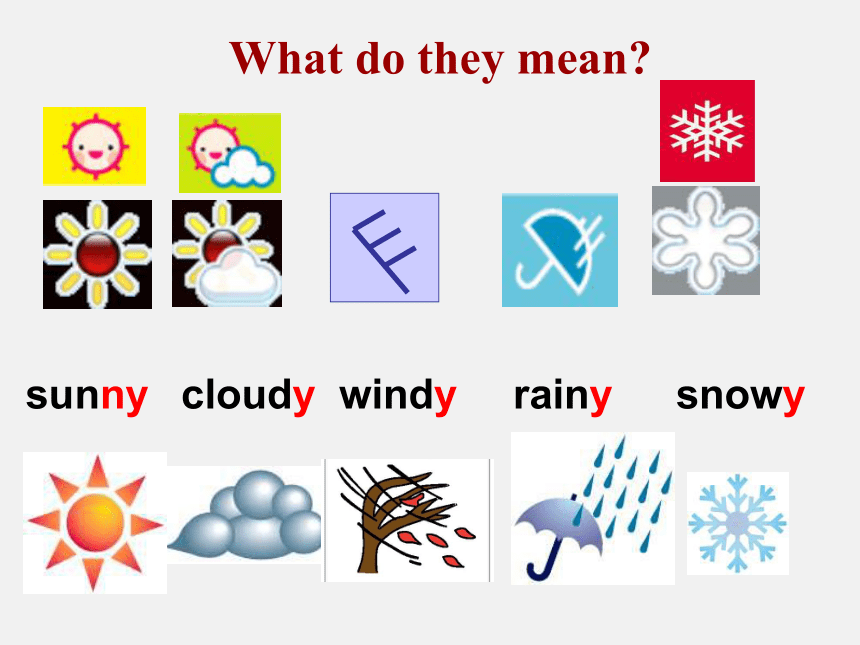 What do they mean?

sunny cloudy windy rainy snowy